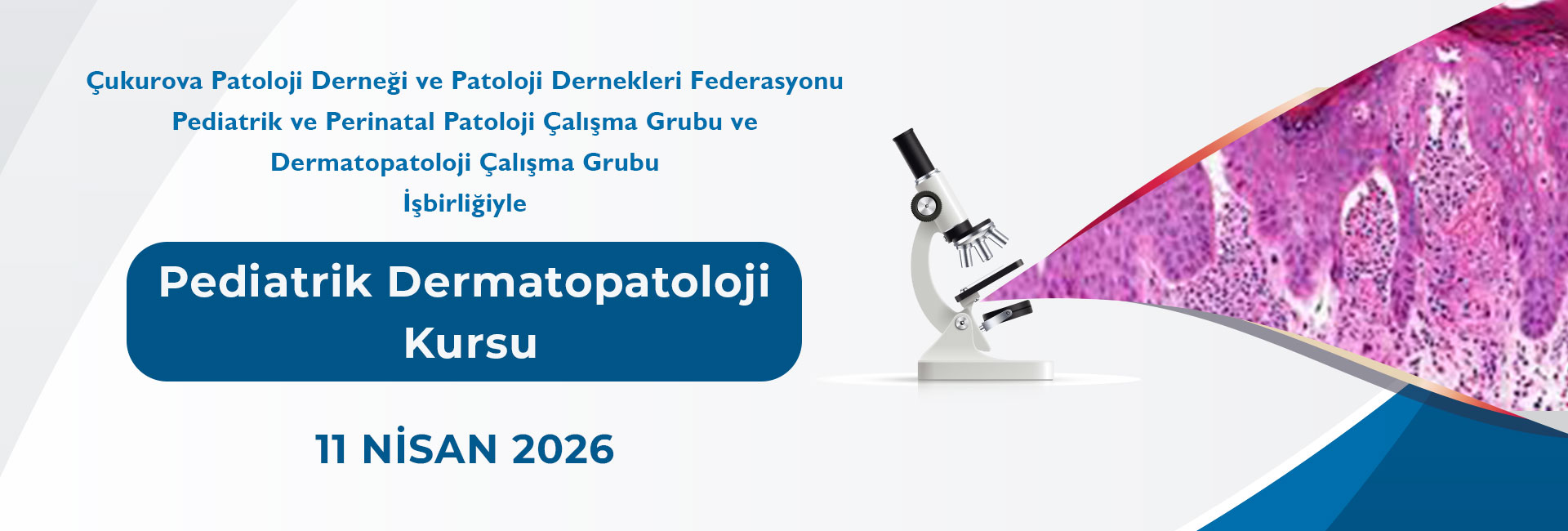 Çukurova Patoloji Derneği ve Patoloji Dernekleri Federasyonu
Pediatrik ve Perinatal Patoloji Çalışma Grubu ve
Dermatopatoloji Çalışma Grubu
İşbirliğiyle

Pediatrik Dermatopatoloji Kursu

11 NİSAN 2026